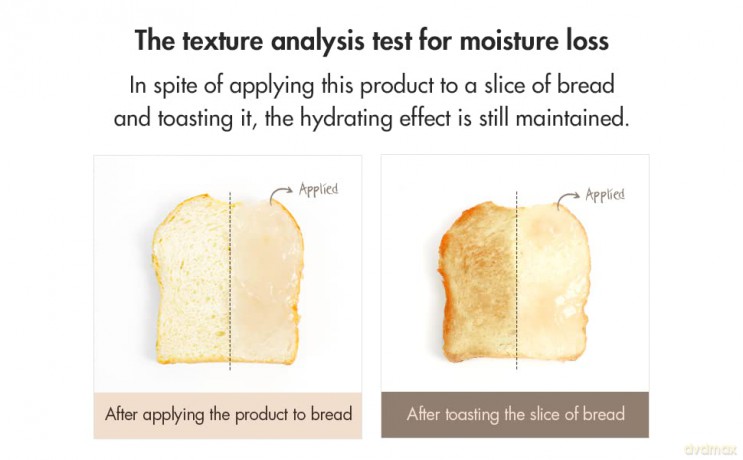 The texture analysis test for moisture loss

In spite of applying this product to a slice of bread and toasting it, the hydrating effect is still maintained.

Applied

After applying the product to bread

Applied

After toasting the slice of bread

dvdmax